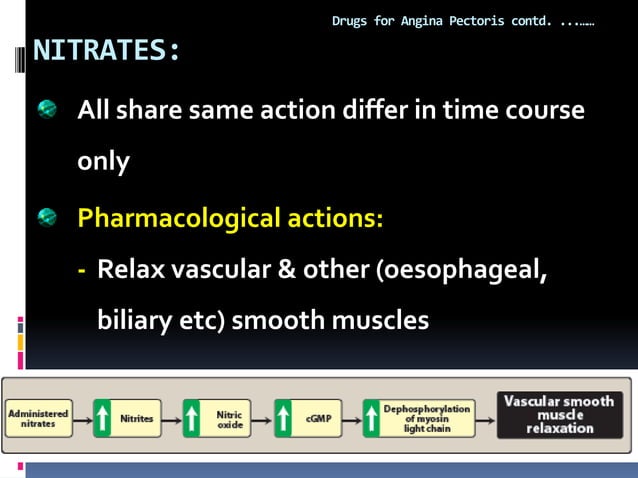 Drugs for Angina Pectoris contd. ...……

NITRATES:

All share same action differ in time course only

Pharmacological actions:

- Relax vascular & other (oesophageal, biliary etc) smooth muscles

Administered nitrates → Nitrites → Nitric oxide → cGMP → Dephosphorylation of myosin light chain → Vascular smooth muscle relaxation